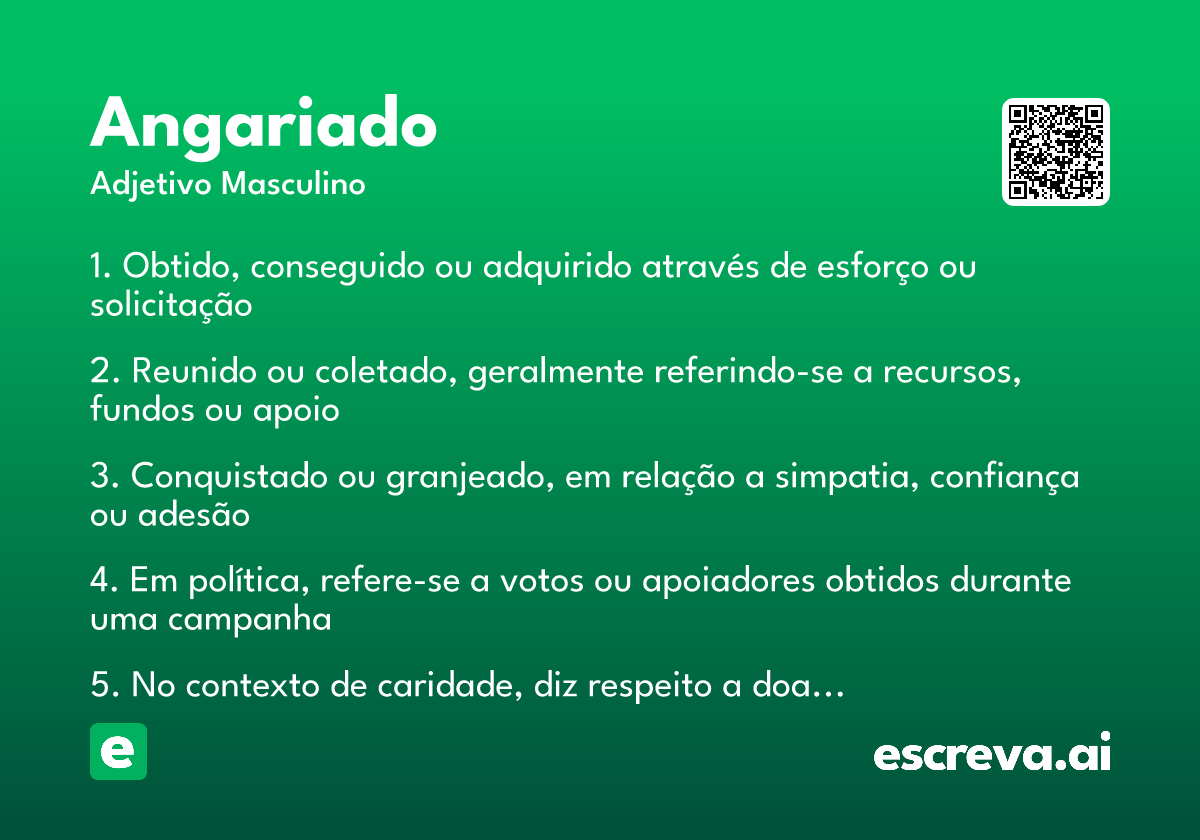 Angariado
Adjetivo Masculino

1. Obtido, conseguido ou adquirido através de esforço ou solicitação

2. Reunido ou coletado, geralmente referindo-se a recursos, fundos ou apoio

3. Conquistado ou granjeado, em relação a simpatia, confiança ou adesão

4. Em política, refere-se a votos ou apoiadores obtidos durante uma campanha

5. No contexto de caridade, diz respeito a doa…

e

escreva.ai